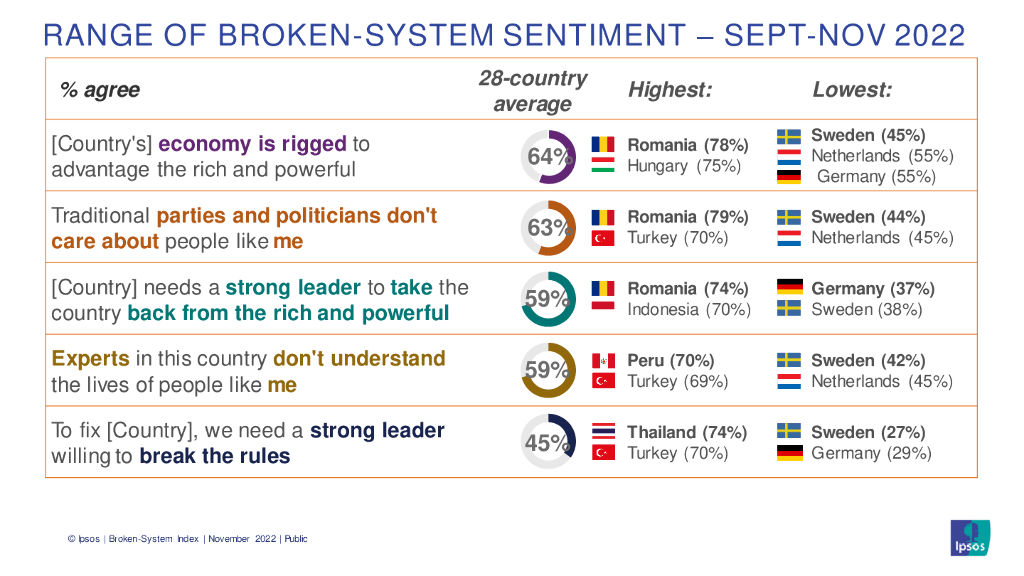 RANGE OF BROKEN-SYSTEM SENTIMENT – SEPT-NOV 2022

| % agree | 28-country average | Highest: | Lowest: |
|---|---|---|---|
| [Country's] economy is rigged to advantage the rich and powerful | 64% | Romania (78%) Hungary (75%) | Sweden (45%) Netherlands (55%) Germany (55%) |
| Traditional parties and politicians don't care about people like me | 63% | Romania (79%) Turkey (70%) | Sweden (44%) Netherlands (45%) |
| [Country] needs a strong leader to take the country back from the rich and powerful | 59% | Romania (74%) Indonesia (70%) | Germany (37%) Sweden (38%) |
| Experts in this country don't understand the lives of people like me | 59% | Peru (70%) Turkey (69%) | Sweden (42%) Netherlands (45%) |
| To fix [Country], we need a strong leader willing to break the rules | 45% | Thailand (74%) Turkey (70%) | Sweden (27%) Germany (29%) |

© Ipsos | Broken-System Index | November 2022 | Public

Ipsos